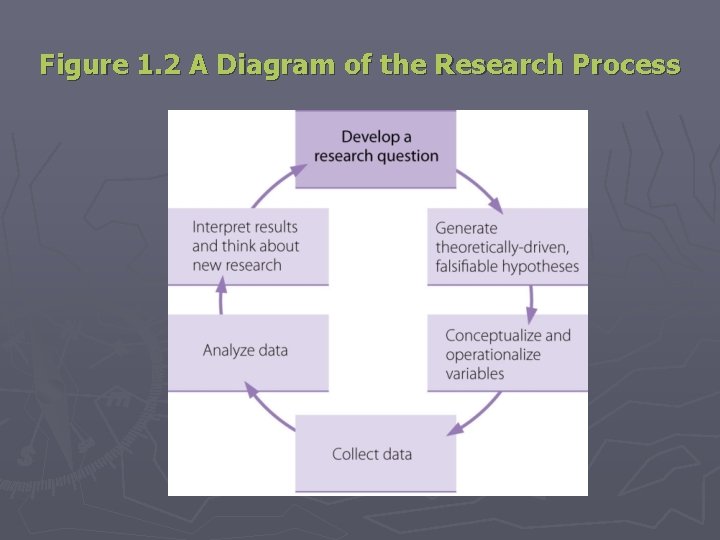 Figure 1.2 A Diagram of the Research Process

Develop a research question

Generate theoretically-driven, falsifiable hypotheses

Conceptualize and operationalize variables

Collect data

Analyze data

Interpret results and think about new research